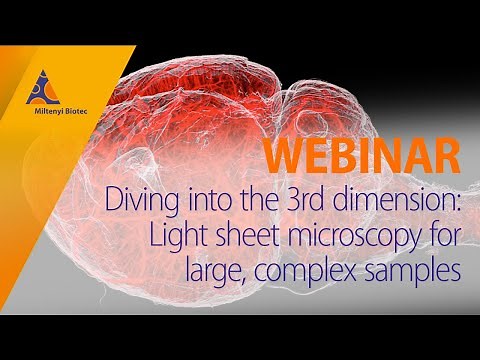 Miltenyi Biotec

WEBINAR

Diving into the 3rd dimension: Light sheet microscopy for large, complex samples